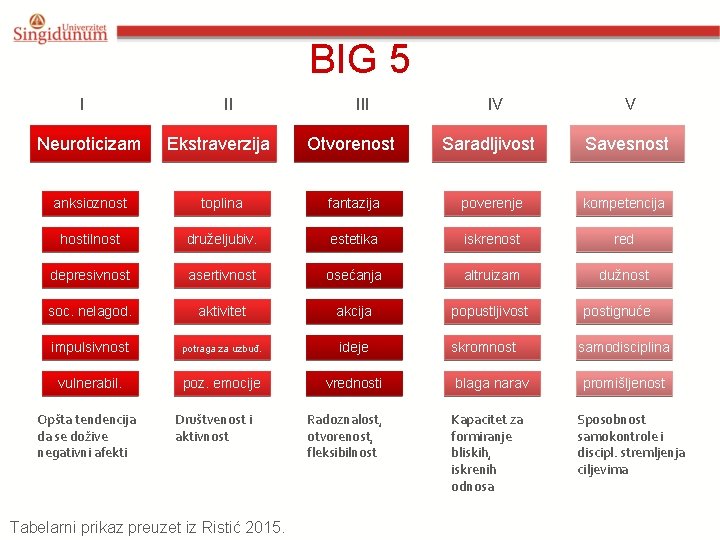 Univerzitet Singidunum

BIG 5

| I | II | III | IV | V |
|---|---|---|---|---|
| Neuroticizam | Ekstraverzija | Otvorenost | Saradljivost | Savesnost |
| anksioznost | toplina | fantazija | poverenje | kompetencija |
| hostilnost | druželjubiv. | estetika | iskrenost | red |
| depresivnost | asertivnost | osećanja | altruizam | dužnost |
| soc. nelagod. | aktivitet | akcija | popustljivost | postignuće |
| impulsivnost | potraga za uzbuđ. | ideje | skromnost | samodisciplina |
| vulnerabil. | poz. emocije | vrednosti | blaga narav | promišljenost |
| Opšta tendencija da se dožive negativni afekti | Društvenost i aktivnost | Radoznalost, otvorenost, fleksibilnost | Kapacitet za formiranje bliskih, iskrenih odnosa | Sposobnost samokontrole i discipl. stremljenja ciljevima |

Tabelarni prikaz preuzet iz Ristić 2015.